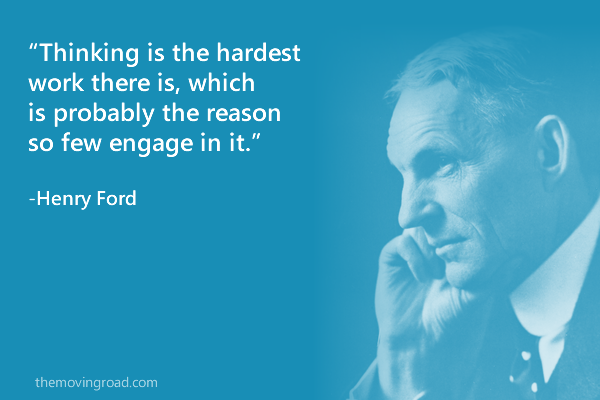 “Thinking is the hardest work there is, which is probably the reason so few engage in it.”

-Henry Ford

themovingroad.com